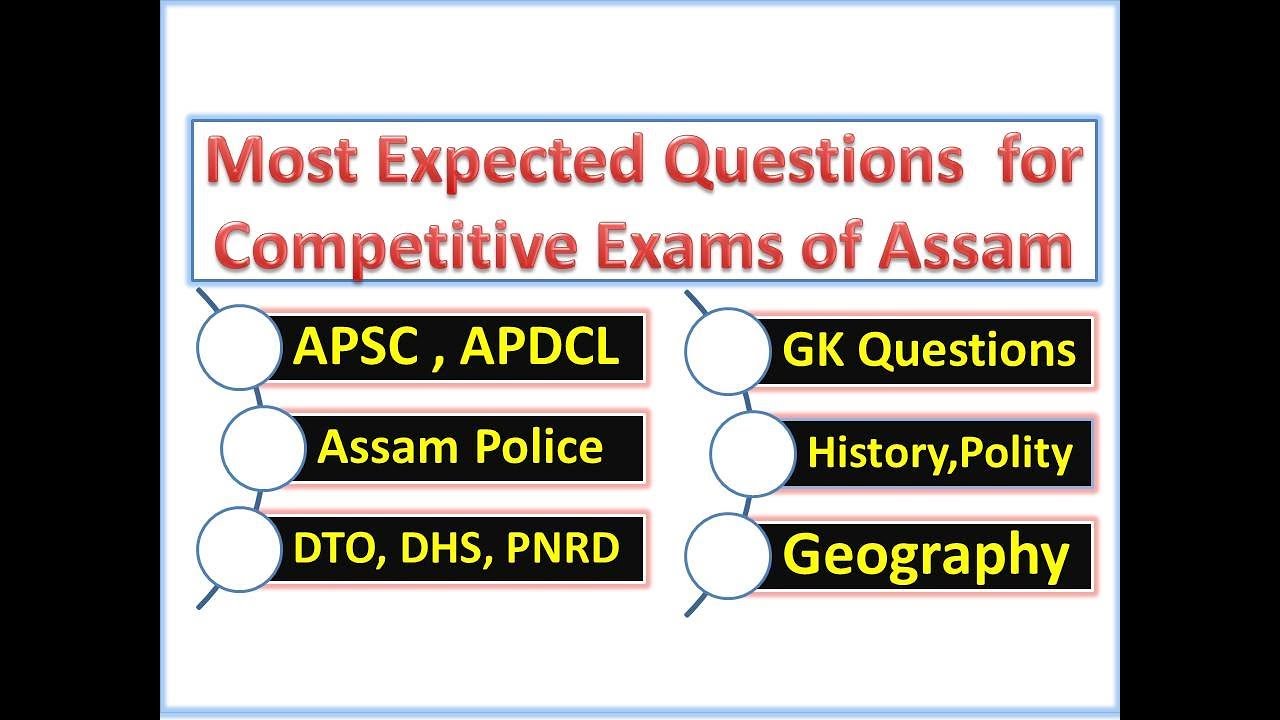 Most Expected Questions for Competitive Exams of Assam

APSC , APDCL

Assam Police

DTO, DHS, PNRD

GK Questions

History,Polity

Geography